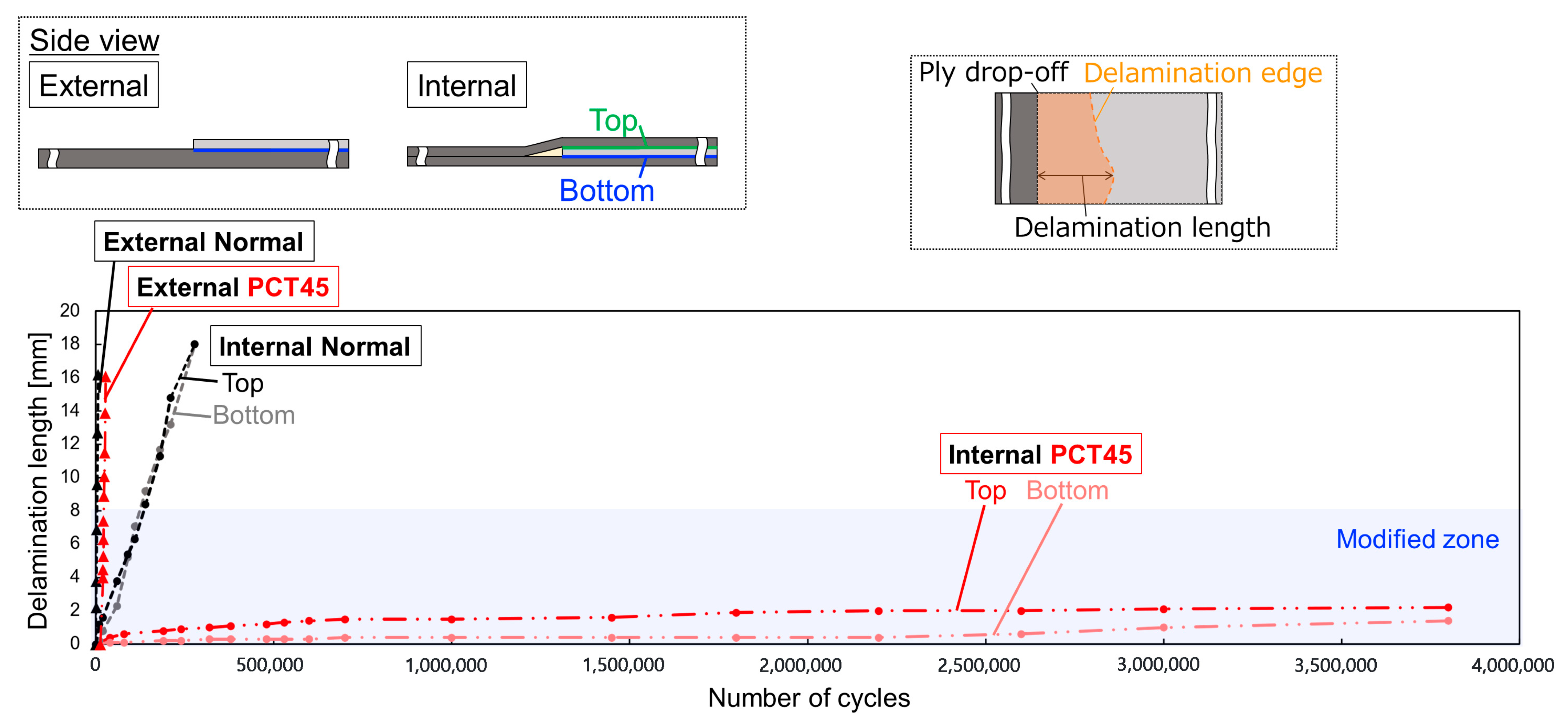 Side view

External

Internal

Top

Bottom

Ply drop-off Delamination edge

Delamination length

External Normal

External PCT45

Internal Normal

Top

Bottom

Internal PCT45

Top Bottom

Modified zone

Delamination length [mm]

20
18
16
14
12
10
8
6
4
2
0

0 500,000 1,000,000 1,500,000 2,000,000 2,500,000 3,000,000 3,500,000 4,000,000

Number of cycles